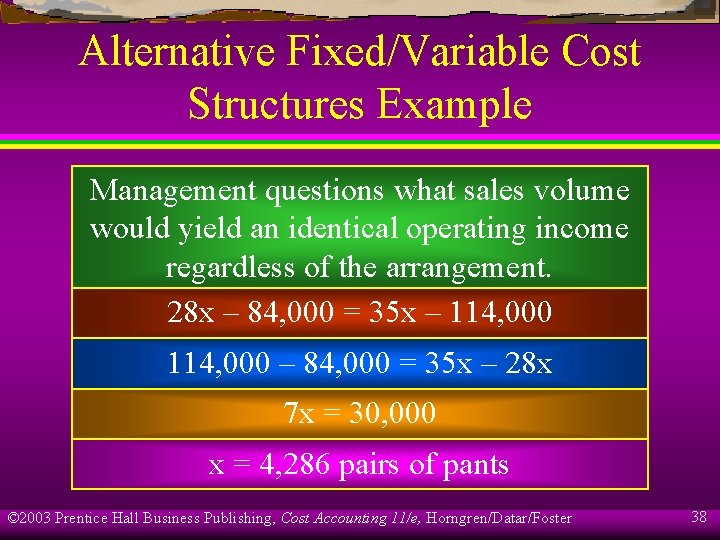 Alternative Fixed/Variable Cost Structures Example

Management questions what sales volume would yield an identical operating income regardless of the arrangement.

$28x – 84,000 = 35x – 114,000$

$114,000 – 84,000 = 35x – 28x$

$7x = 30,000$

$x = 4,286$ pairs of pants

©2003 Prentice Hall Business Publishing, Cost Accounting 11/e, Horngren/Datar/Foster

38